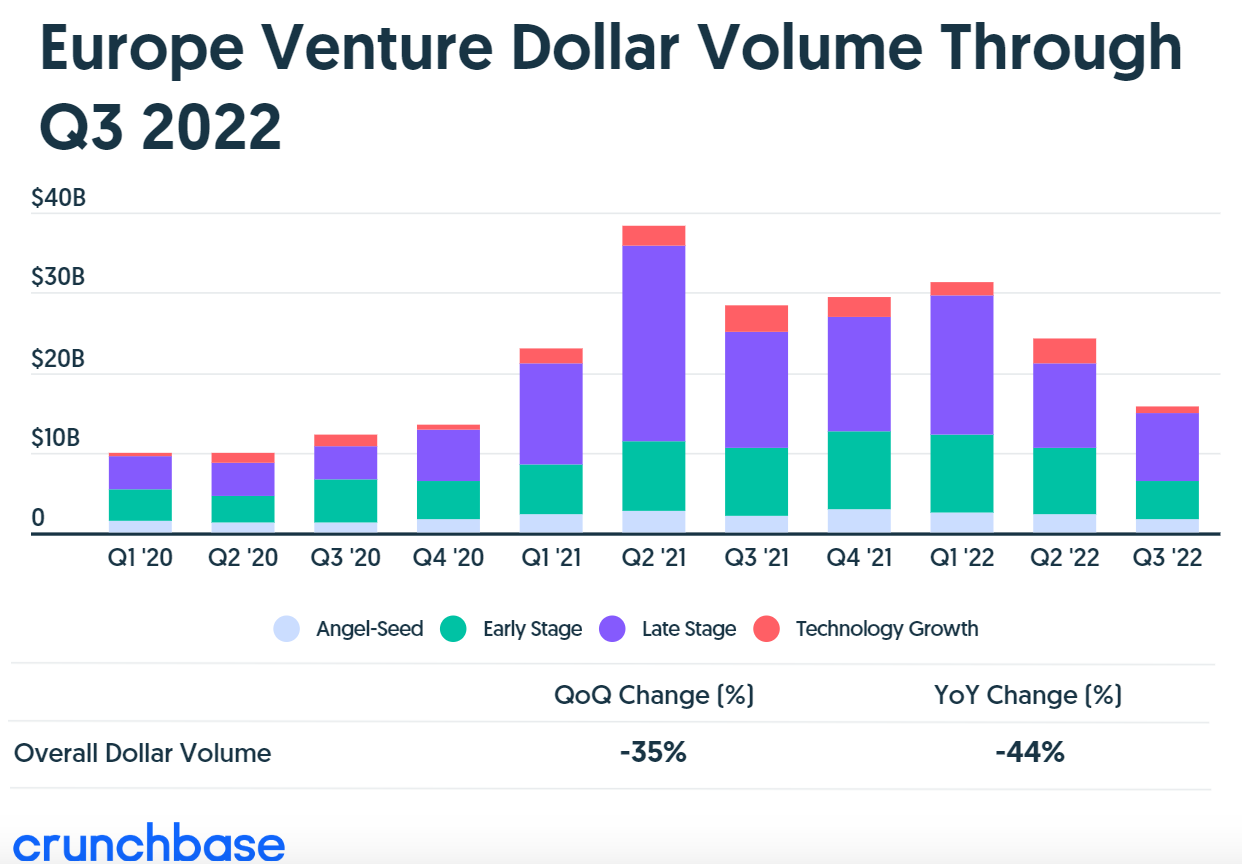 Europe Venture Dollar Volume Through Q3 2022

$40B
$30B
$20B
$10B
0

Q1 '20 Q2 '20 Q3 '20 Q4 '20 Q1 '21 Q2 '21 Q3 '21 Q4 '21 Q1 '22 Q2 '22 Q3 '22

Angel-Seed Early Stage Late Stage Technology Growth

| | QoQ Change (%) | YoY Change (%) |
|---|---|---|
| Overall Dollar Volume | -35% | -44% |

crunchbase